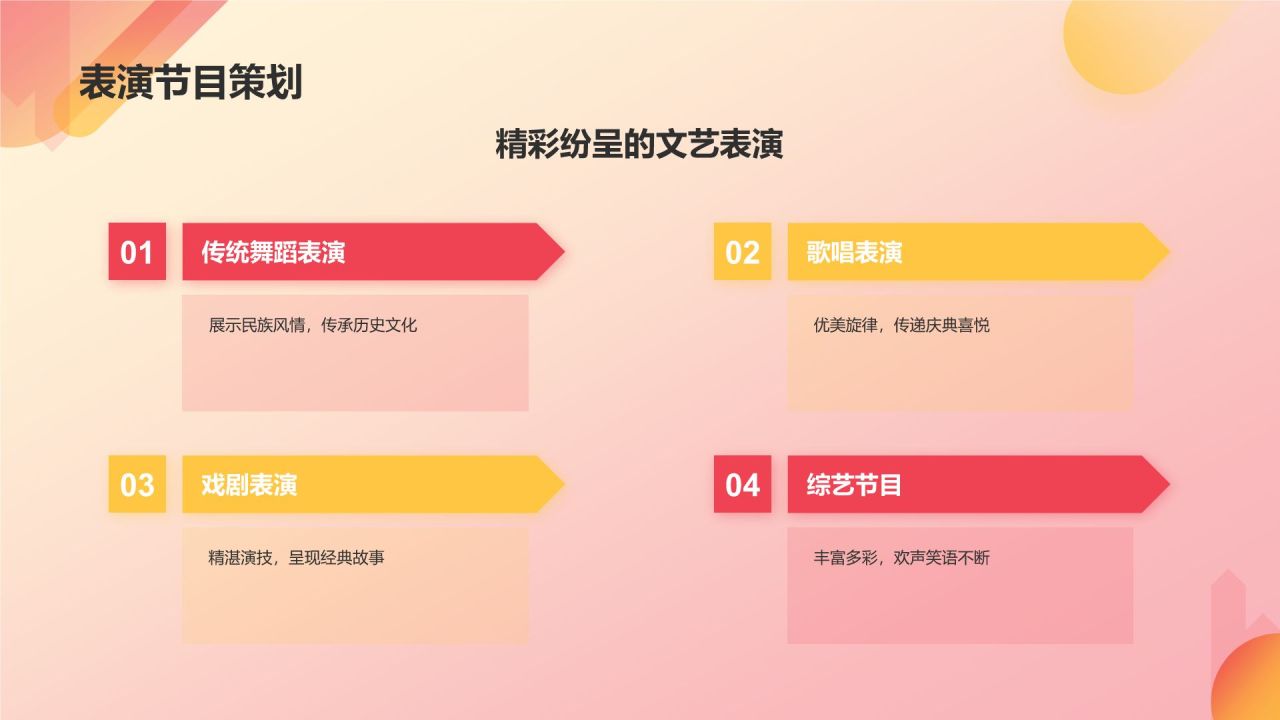 表演节目策划

精彩纷呈的文艺表演

01 传统舞蹈表演

展示民族风情，传承历史文化

02 歌唱表演

优美旋律，传递庆典喜悦

03 戏剧表演

精湛演技，呈现经典故事

04 综艺节目

丰富多彩，欢声笑语不断